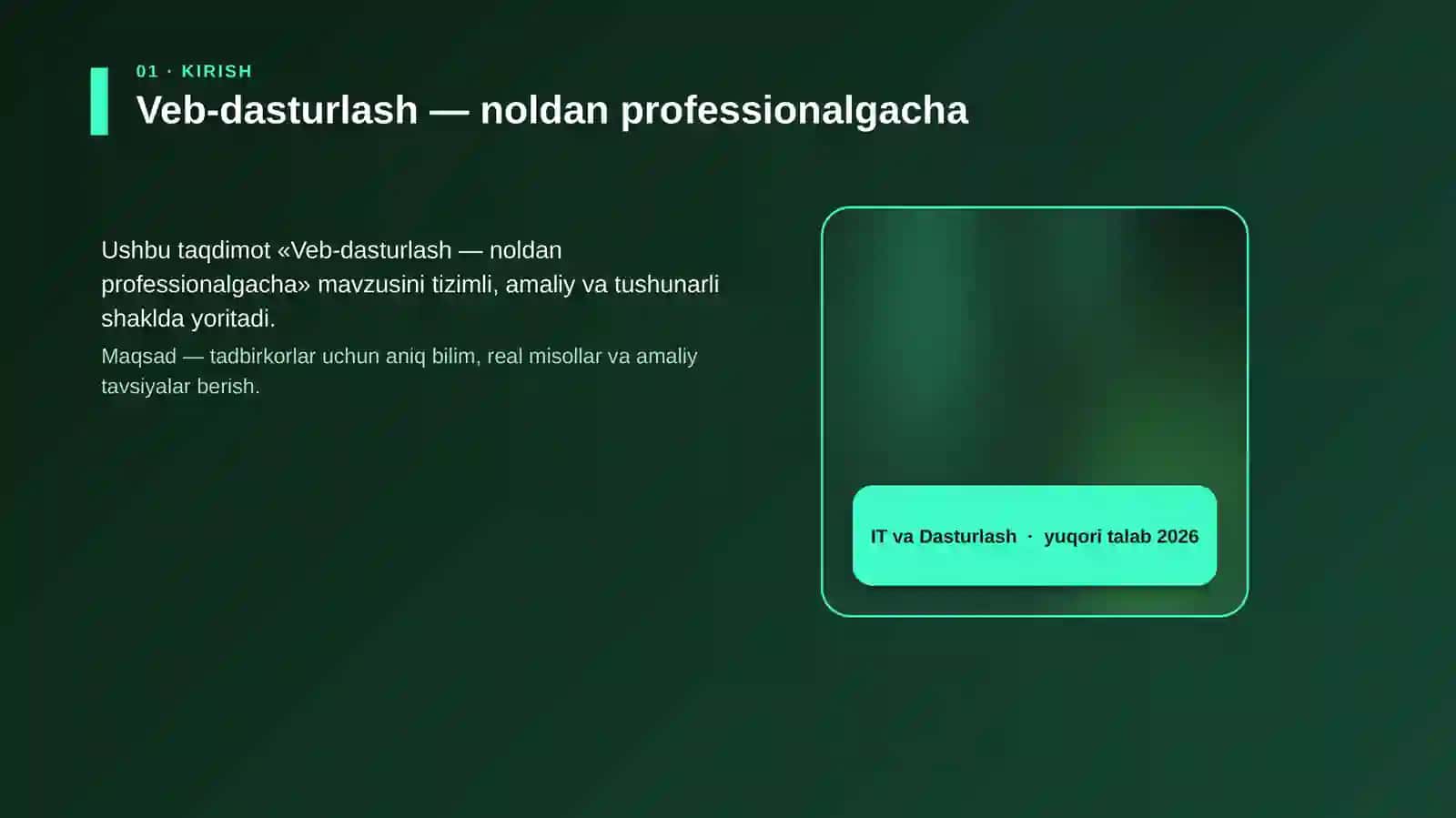 01 · KIRISH

Veb-dasturlash — noldan professionalgacha

Ushbu taqdimot «Veb-dasturlash — noldan professionalgacha» mavzusini tizimli, amaliy va tushunarli shaklda yoritadi.

Maqsad — tadbirkorlar uchun aniq bilim, real misollar va amaliy tavsiyalar berish.

IT va Dasturlash · yuqori talab 2026